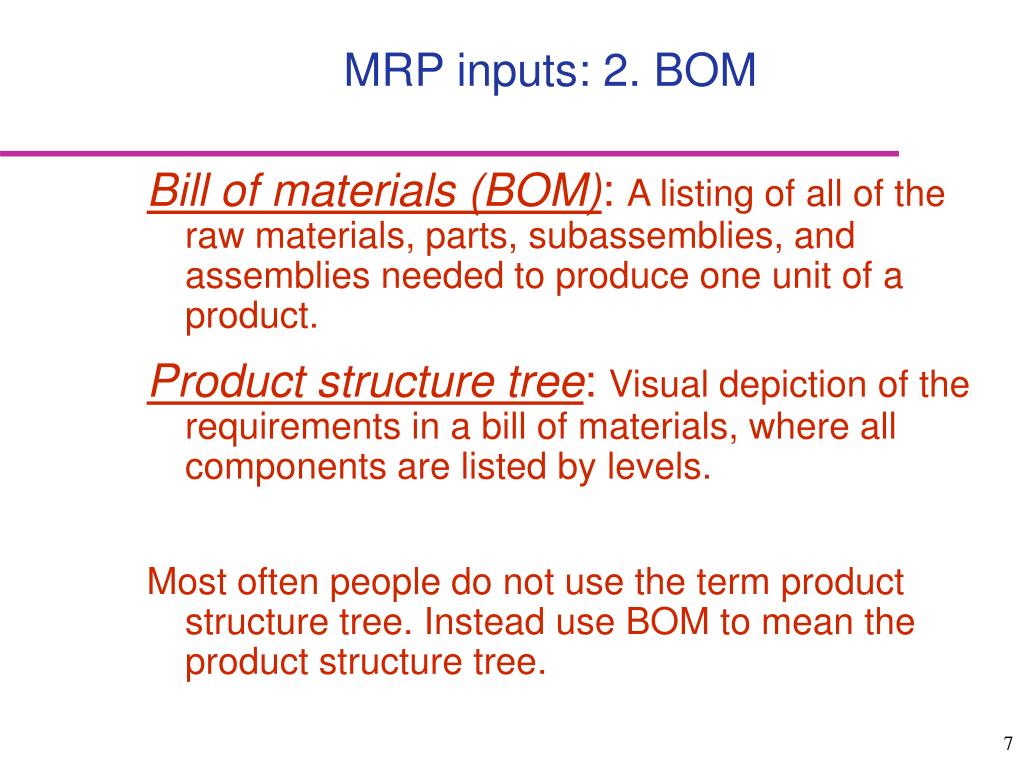 MRP inputs: 2. BOM

Bill of materials (BOM): A listing of all of the raw materials, parts, subassemblies, and assemblies needed to produce one unit of a product.

Product structure tree: Visual depiction of the requirements in a bill of materials, where all components are listed by levels.

Most often people do not use the term product structure tree. Instead use BOM to mean the product structure tree.

7